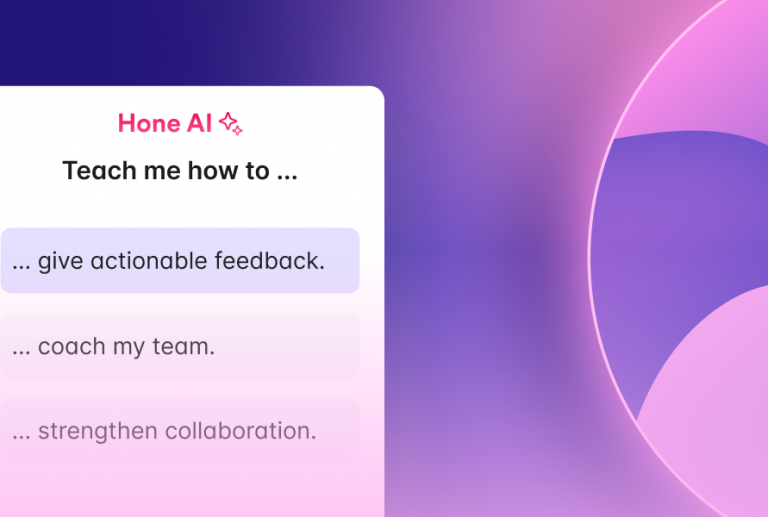 Hone AI

Teach me how to ...

... give actionable feedback.

... coach my team.

... strengthen collaboration.